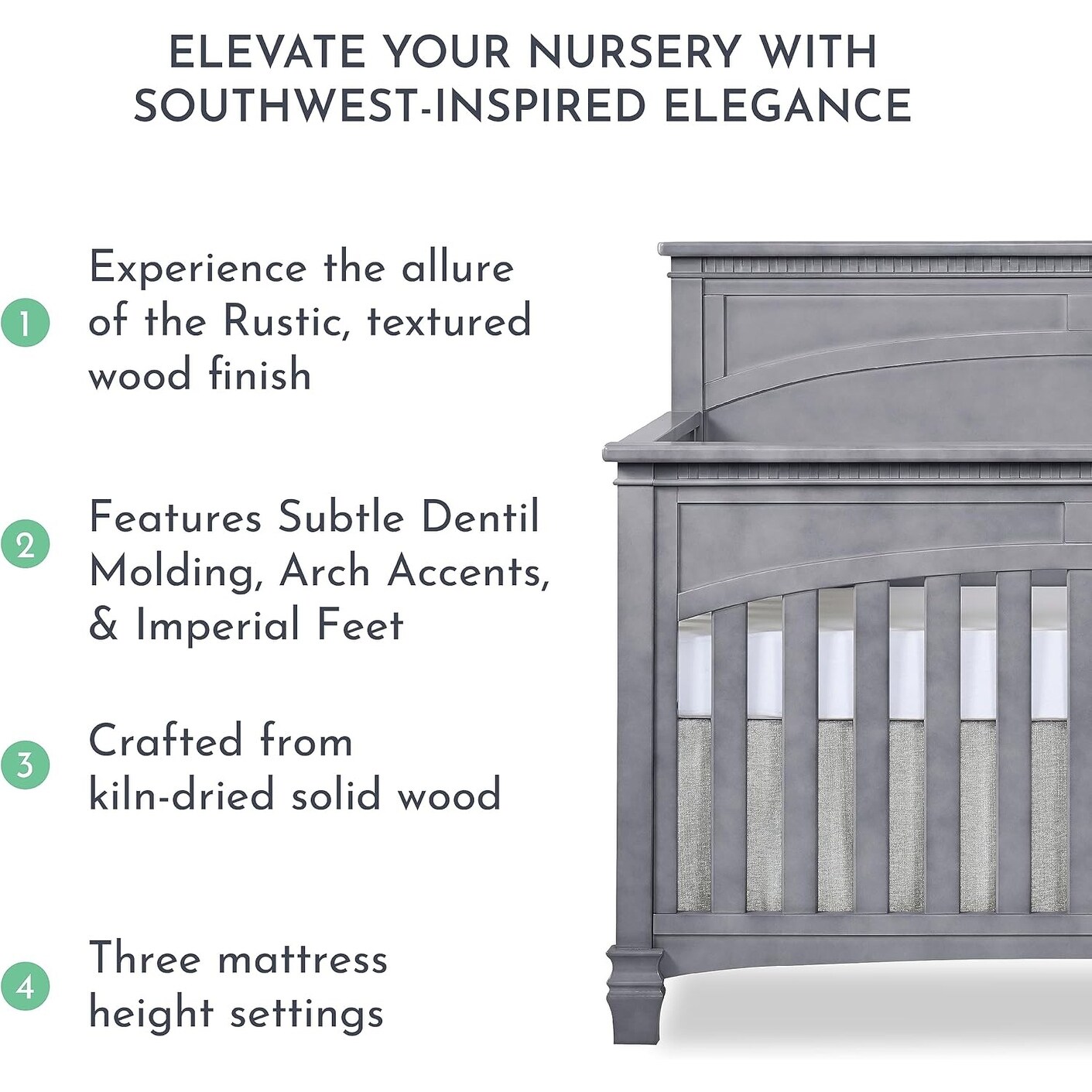 ELEVATE YOUR NURSERY WITH SOUTHWEST-INSPIRED ELEGANCE

1 Experience the allure of the Rustic, textured wood finish

2 Features Subtle Dentil Molding, Arch Accents, & Imperial Feet

3 Crafted from kiln-dried solid wood

4 Three mattress height settings